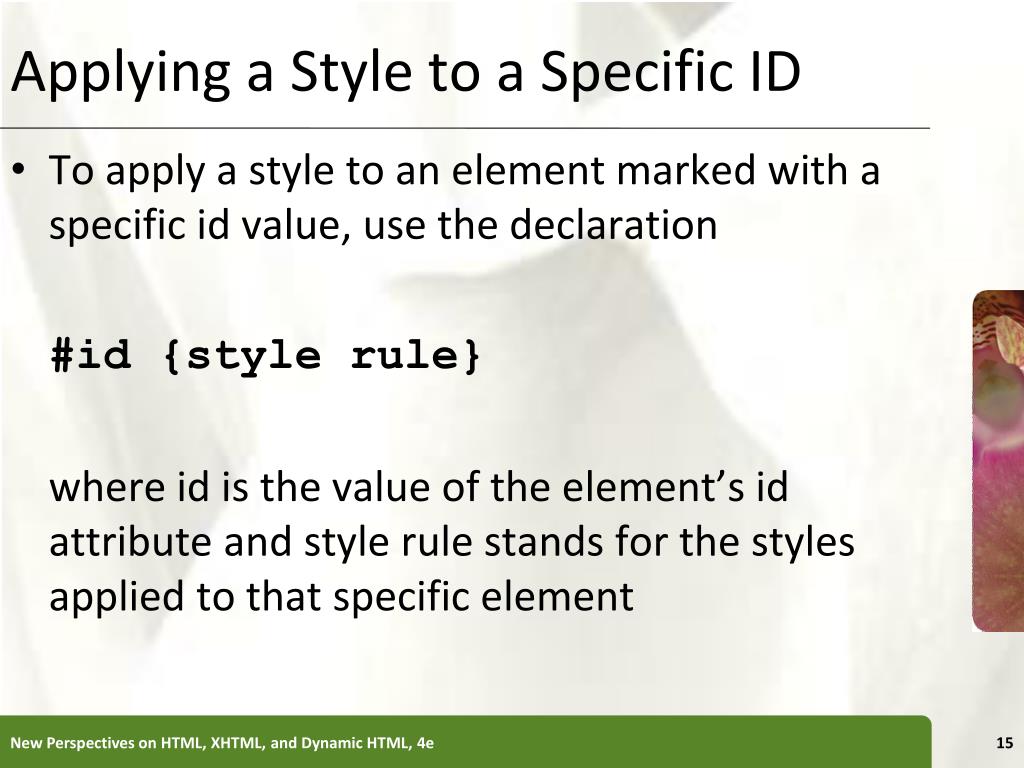 Applying a Style to a Specific ID

• To apply a style to an element marked with a specific id value, use the declaration

#id {style rule}

where id is the value of the element’s id attribute and style rule stands for the styles applied to that specific element

New Perspectives on HTML, XHTML, and Dynamic HTML, 4e

15